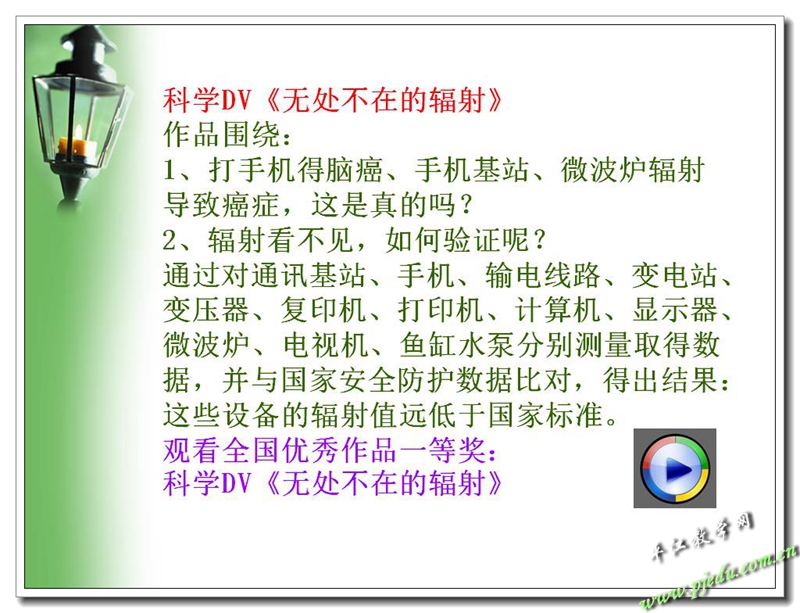 科学DV《无处不在的辐射》
作品围绕：
1、打手机得脑癌、手机基站、微波炉辐射导致癌症，这是真的吗？
2、辐射看不见，如何验证呢？
通过对通讯基站、手机、输电线路、变电站、变压器、复印机、打印机、计算机、显示器、微波炉、电视机、鱼缸水泵分别测量取得数据，并与国家安全防护数据比对，得出结果：这些设备的辐射值远低于国家标准。
观看全国优秀作品一等奖：
科学DV《无处不在的辐射》

平江教学网
www.pjedu.com.cn